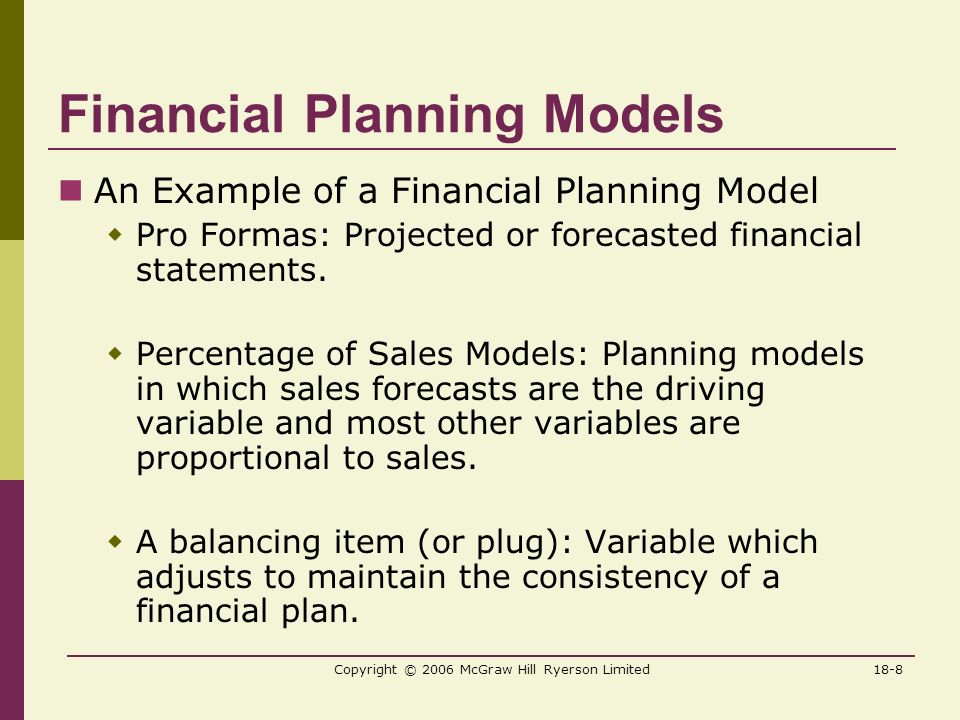 Financial Planning Models

An Example of a Financial Planning Model

Pro Formas: Projected or forecasted financial statements.

Percentage of Sales Models: Planning models in which sales forecasts are the driving variable and most other variables are proportional to sales.

A balancing item (or plug): Variable which adjusts to maintain the consistency of a financial plan.

Copyright © 2006 McGraw Hill Ryerson Limited

18-8